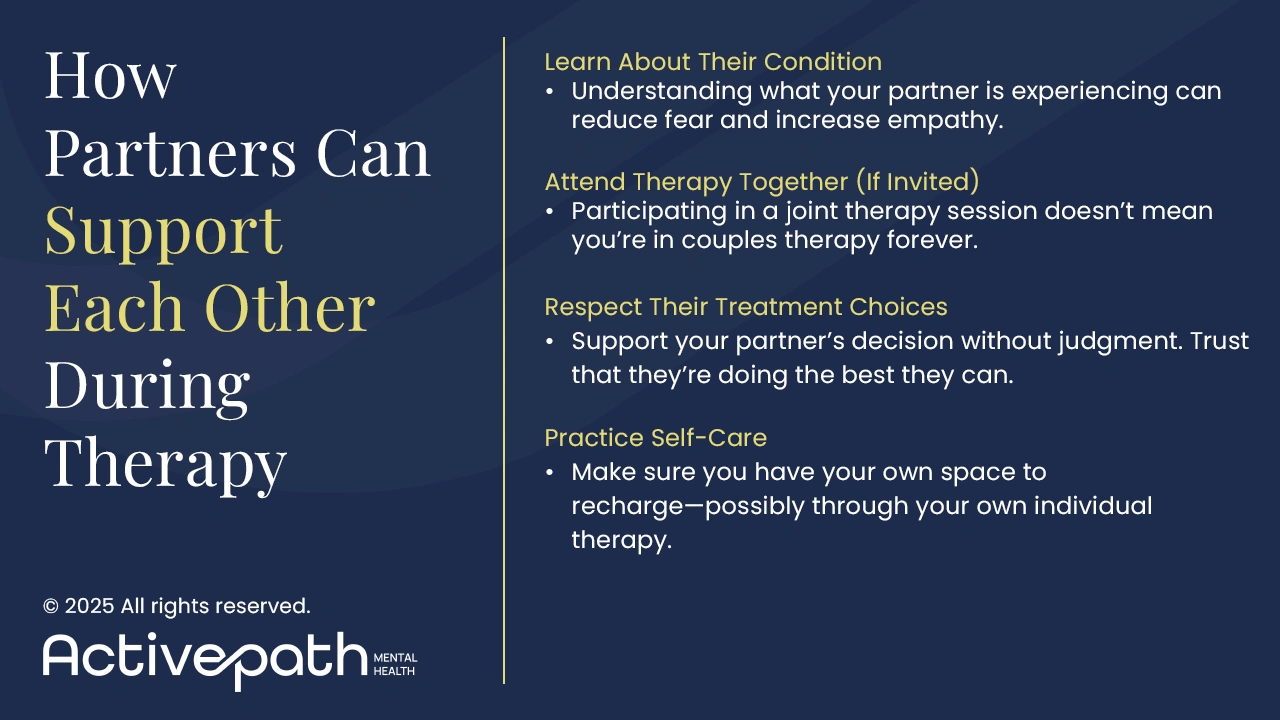 How Partners Can Support Each Other During Therapy

© 2025 All rights reserved.

Activepath MENTAL HEALTH

Learn About Their Condition
• Understanding what your partner is experiencing can reduce fear and increase empathy.

Attend Therapy Together (If Invited)
• Participating in a joint therapy session doesn't mean you're in couples therapy forever.

Respect Their Treatment Choices
• Support your partner's decision without judgment. Trust that they're doing the best they can.

Practice Self-Care
• Make sure you have your own space to recharge—possibly through your own individual therapy.